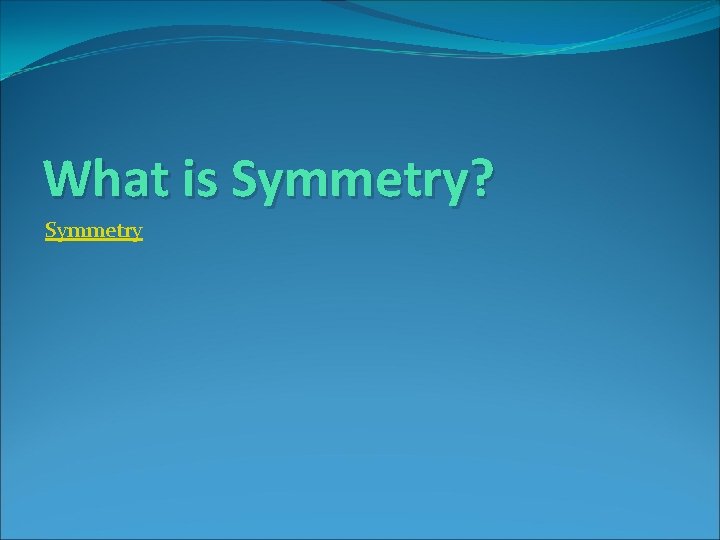 What is Symmetry?

Symmetry